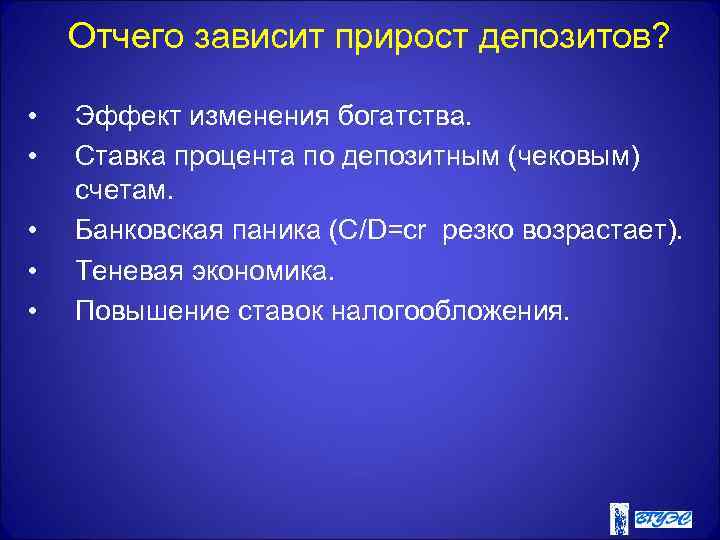 Отчего зависит прирост депозитов?

• Эффект изменения богатства.
• Ставка процента по депозитным (чековым) счетам.
• Банковская паника (C/D=cr резко возрастает).
• Теневая экономика.
• Повышение ставок налогообложения.

ВГУЭС